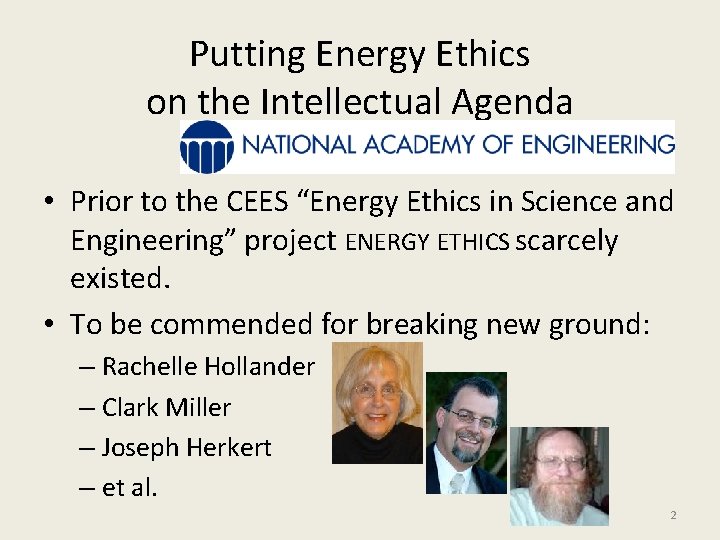 Putting Energy Ethics on the Intellectual Agenda

NATIONAL ACADEMY OF ENGINEERING

• Prior to the CEES "Energy Ethics in Science and Engineering" project ENERGY ETHICS scarcely existed.

• To be commended for breaking new ground:
– Rachelle Hollander
– Clark Miller
– Joseph Herkert
– et al.

2